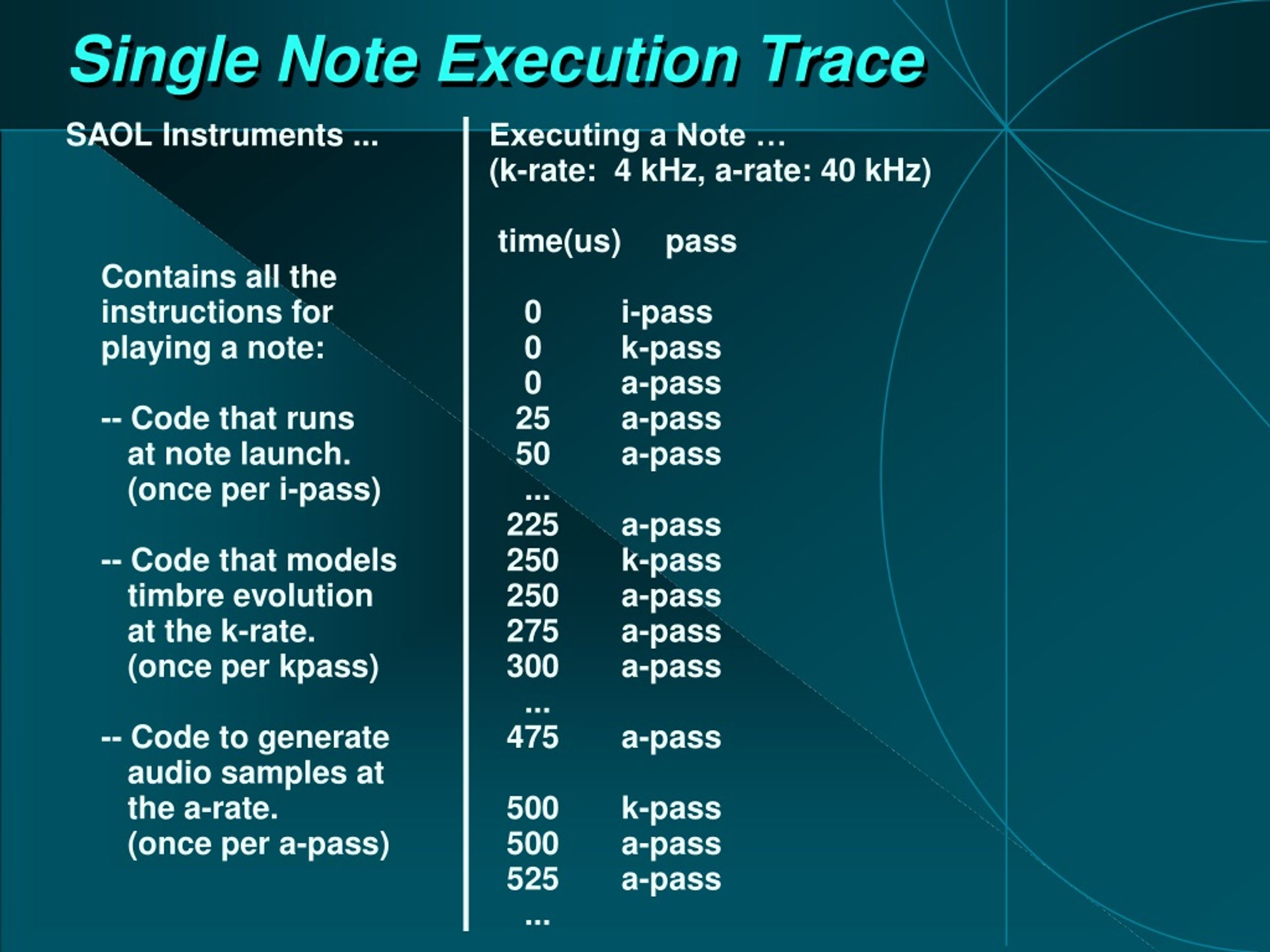 Single Note Execution Trace

SAOL Instruments ...

Contains all the instructions for playing a note:

-- Code that runs at note launch. (once per i-pass)

-- Code that models timbre evolution at the k-rate. (once per kpass)

-- Code to generate audio samples at the a-rate. (once per a-pass)

Executing a Note …
(k-rate: 4 kHz, a-rate: 40 kHz)

| time(us) | pass |
|---|---|
| 0 | i-pass |
| 0 | k-pass |
| 0 | a-pass |
| 25 | a-pass |
| 50 | a-pass |
| ... | |
| 225 | a-pass |
| 250 | k-pass |
| 250 | a-pass |
| 275 | a-pass |
| 300 | a-pass |
| ... | |
| 475 | a-pass |
| 500 | k-pass |
| 500 | a-pass |
| 525 | a-pass |
| ... | |